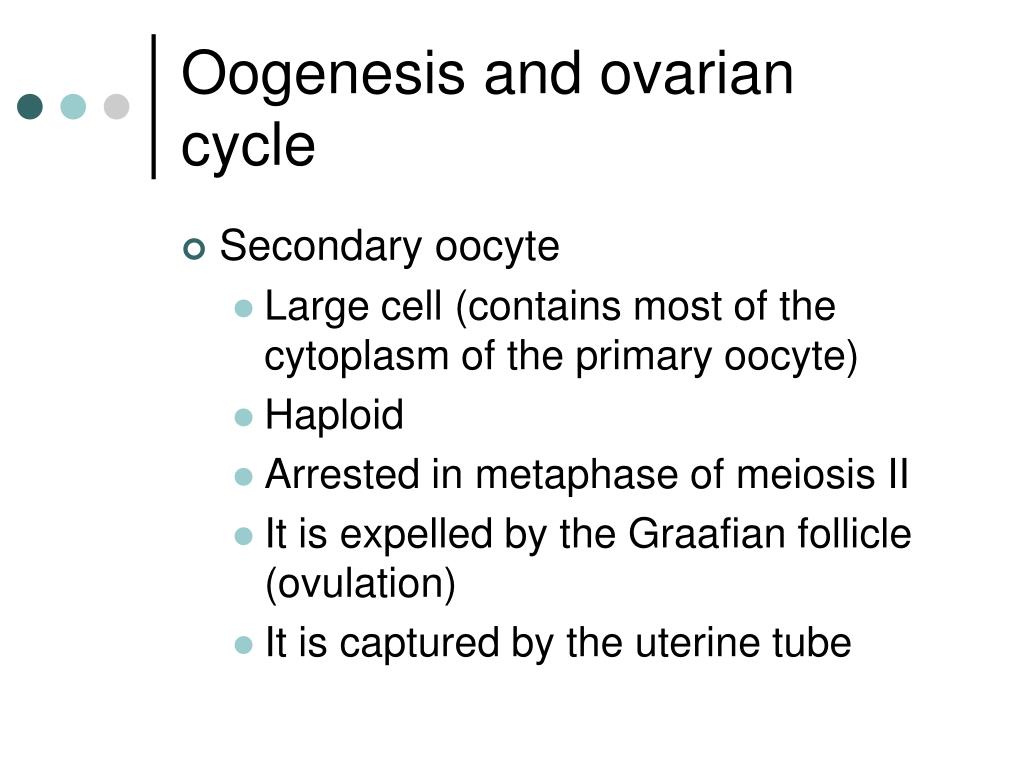 Oogenesis and ovarian cycle

Secondary oocyte

Large cell (contains most of the cytoplasm of the primary oocyte)

Haploid

Arrested in metaphase of meiosis II

It is expelled by the Graafian follicle (ovulation)

It is captured by the uterine tube